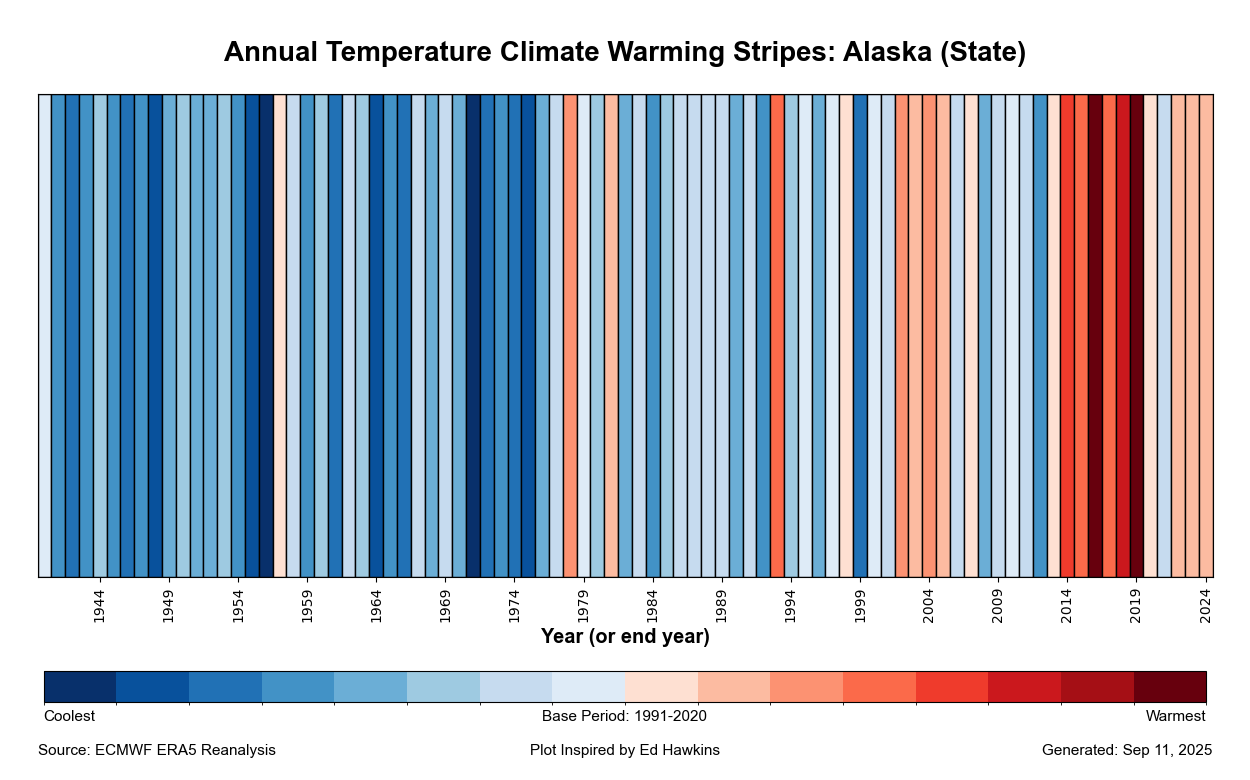 Annual Temperature Climate Warming Stripes: Alaska (State)

1944 1949 1954 1959 1964 1969 1974 1979 1984 1989 1994 1999 2004 2009 2014 2019 2024

Year (or end year)

Coolest

Base Period: 1991-2020

Warmest

Source: ECMWF ERA5 Reanalysis

Plot Inspired by Ed Hawkins

Generated: Sep 11, 2025